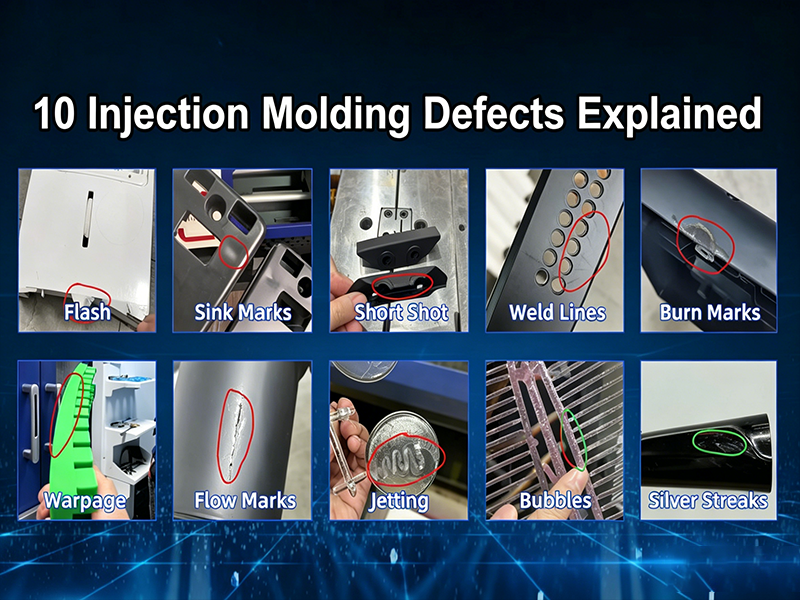 10 Injection Molding Defects Explained

Flash

Sink Marks

Short Shot

Weld Lines

Burn Marks

Warpage

Flow Marks

Jetting

Bubbles

Silver Streaks